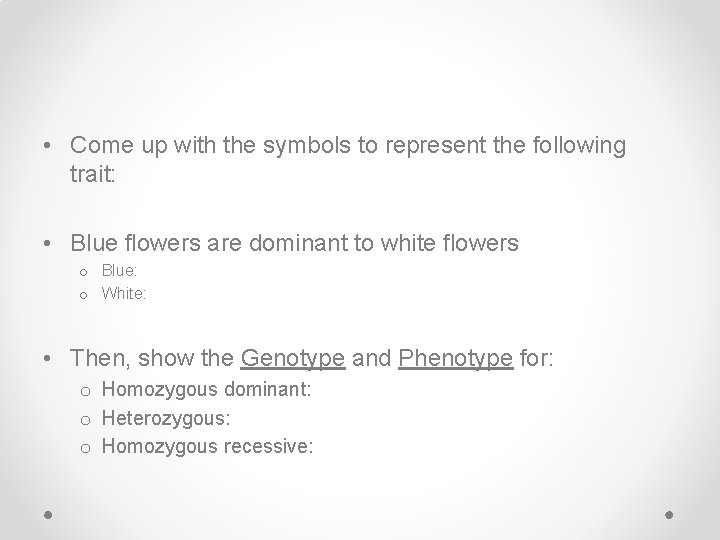 • Come up with the symbols to represent the following trait:

• Blue flowers are dominant to white flowers
  o Blue:
  o White:

• Then, show the Genotype and Phenotype for:
  o Homozygous dominant:
  o Heterozygous:
  o Homozygous recessive: